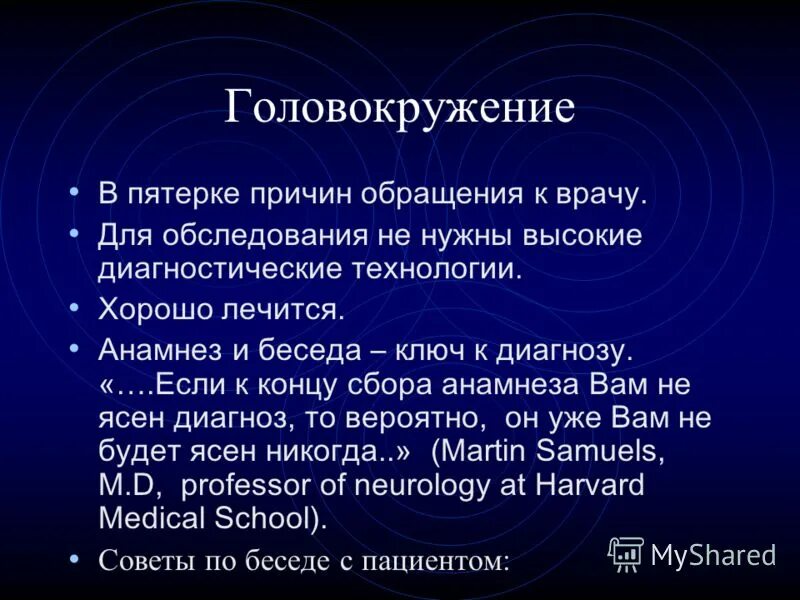 Головокружение

• В пятерке причин обращения к врачу.
• Для обследования не нужны высокие диагностические технологии.
• Хорошо лечится.
• Анамнез и беседа – ключ к диагнозу. «….Если к концу сбора анамнеза Вам не ясен диагноз, то вероятно, он уже Вам не будет ясен никогда..» (Martin Samuels, M.D, professor of neurology at Harvard Medical School).
• Советы по беседе с пациентом:

MyShared